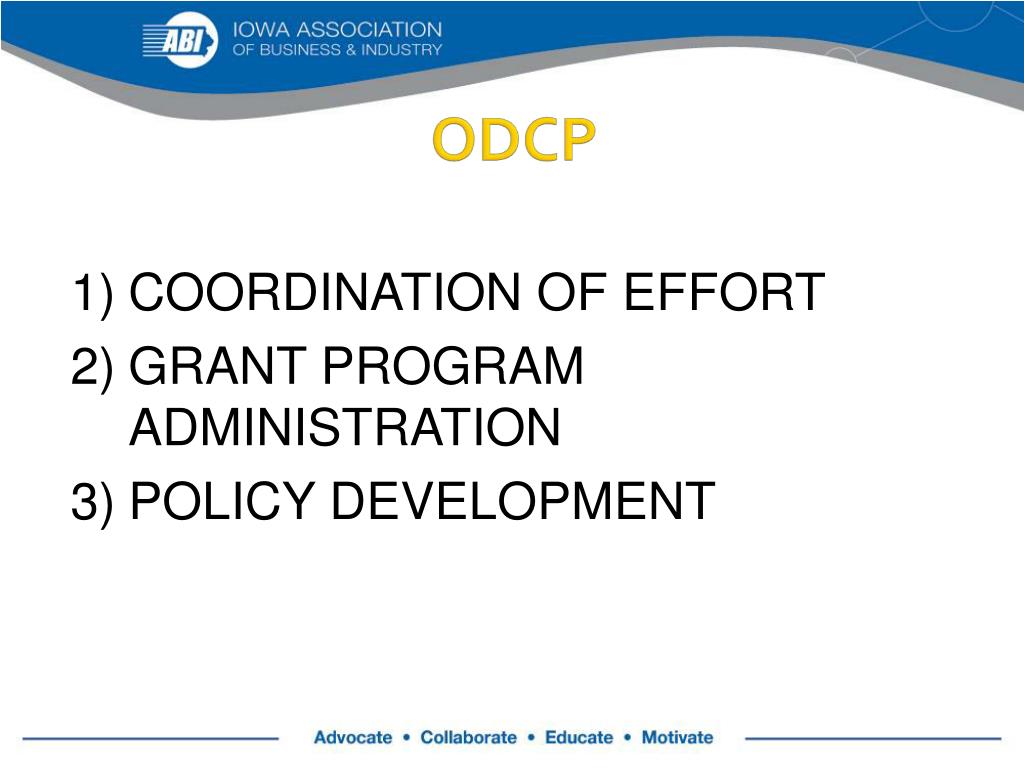 ABI IOWA ASSOCIATION OF BUSINESS & INDUSTRY

ODCP

1) COORDINATION OF EFFORT
2) GRANT PROGRAM ADMINISTRATION
3) POLICY DEVELOPMENT

Advocate • Collaborate • Educate • Motivate